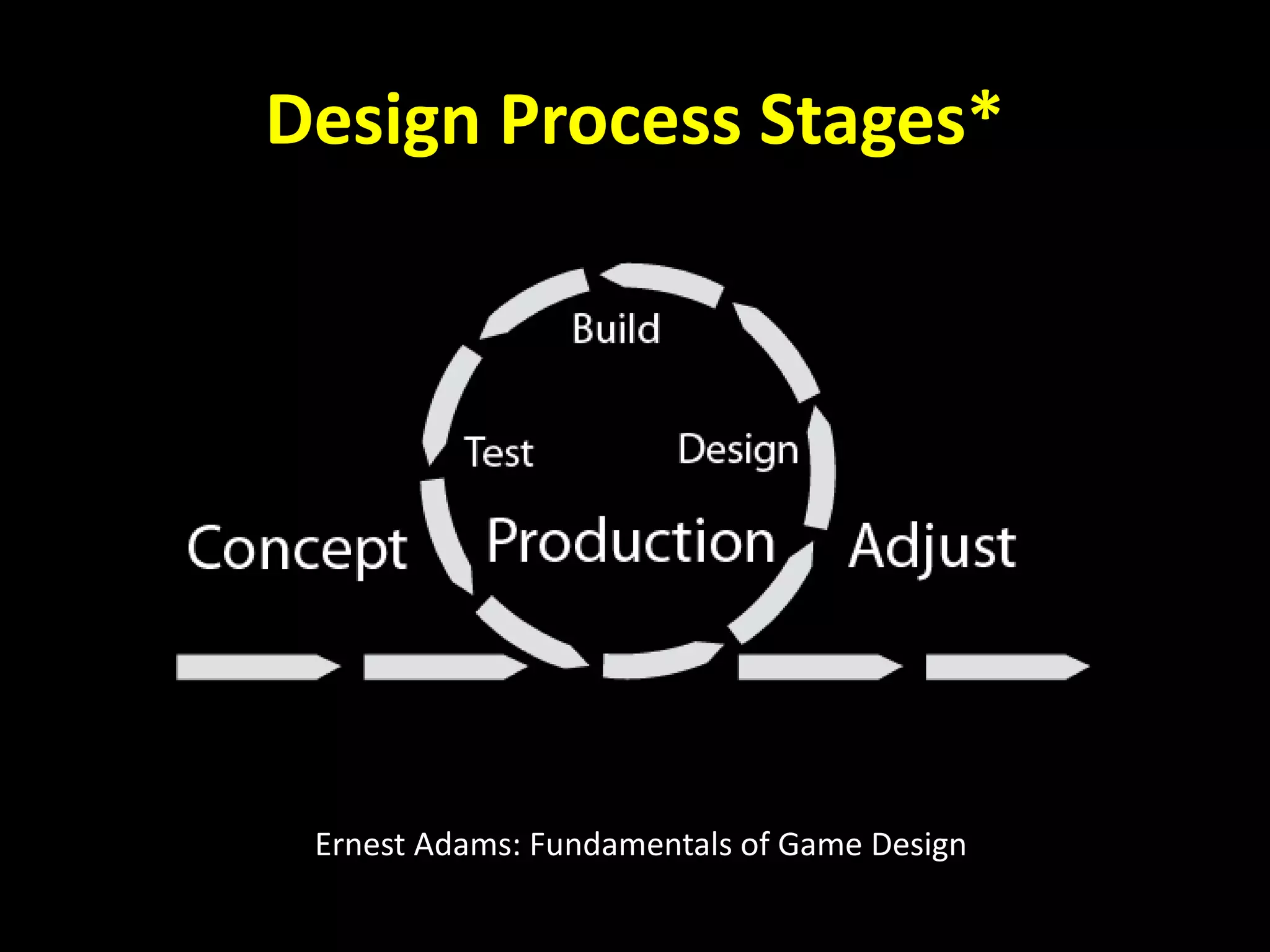 Design Process Stages*

Build

Test

Design

Concept

Production

Adjust

Ernest Adams: Fundamentals of Game Design